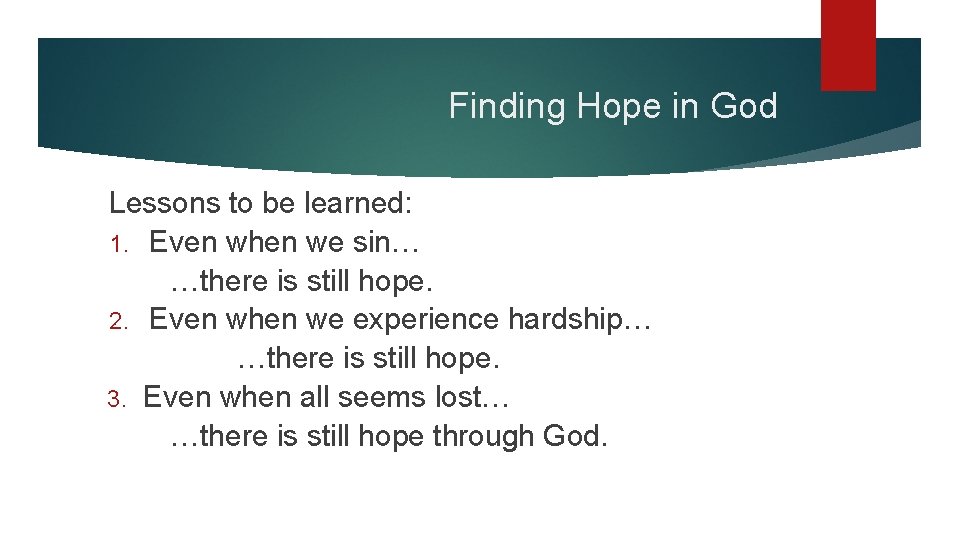 Finding Hope in God

Lessons to be learned:
1. Even when we sin…
…there is still hope.
2. Even when we experience hardship…
…there is still hope.
3. Even when all seems lost…
…there is still hope through God.